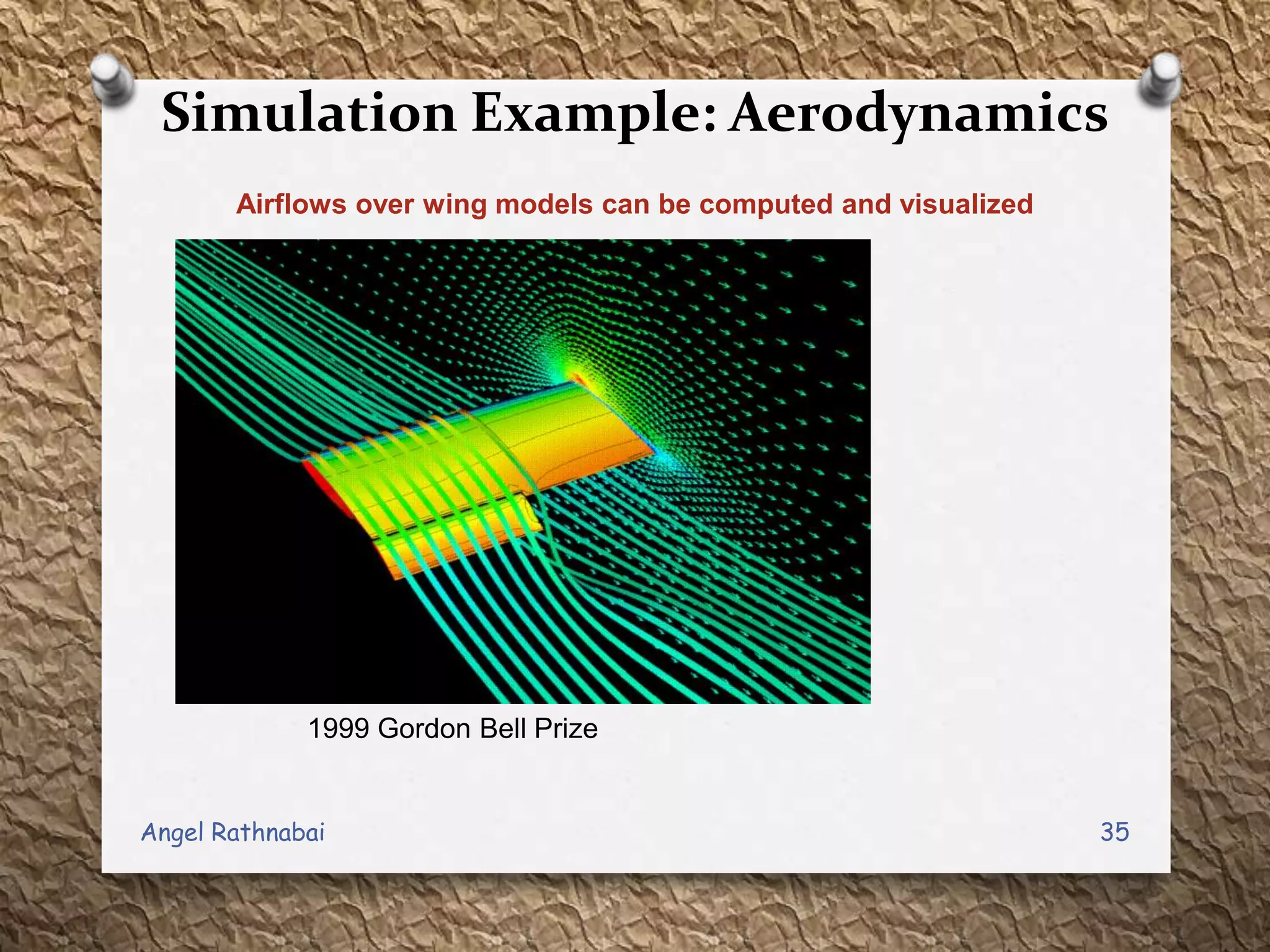 Simulation Example: Aerodynamics

Airflows over wing models can be computed and visualized

1999 Gordon Bell Prize

Angel Rathnabai

35